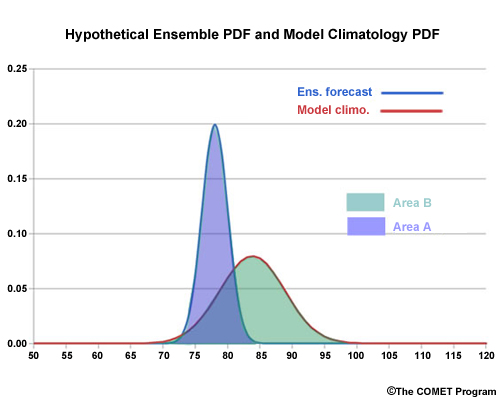 Hypothetical Ensemble PDF and Model Climatology PDF

0.25
0.20
0.15
0.10
0.05
0.00

Ens. forecast
Model climo.

Area B
Area A

50 55 60 65 70 75 80 85 90 95 100 105 110 115 120

©The COMET Program